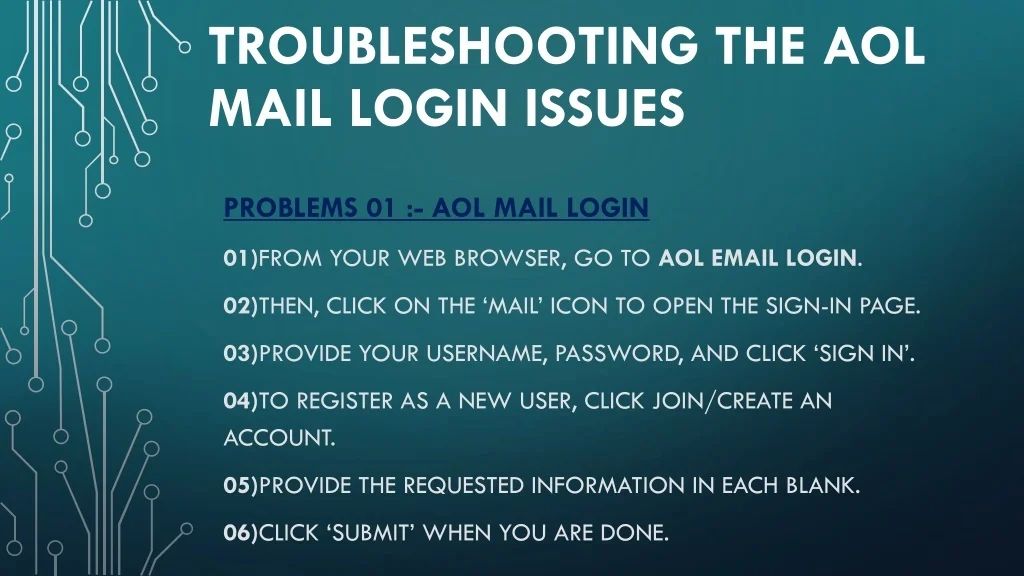 TROUBLESHOOTING THE AOL MAIL LOGIN ISSUES

PROBLEMS 01 :- AOL MAIL LOGIN

01)FROM YOUR WEB BROWSER, GO TO AOL EMAIL LOGIN.

02)THEN, CLICK ON THE 'MAIL' ICON TO OPEN THE SIGN-IN PAGE.

03)PROVIDE YOUR USERNAME, PASSWORD, AND CLICK 'SIGN IN'.

04)TO REGISTER AS A NEW USER, CLICK JOIN/CREATE AN ACCOUNT.

05)PROVIDE THE REQUESTED INFORMATION IN EACH BLANK.

06)CLICK 'SUBMIT' WHEN YOU ARE DONE.